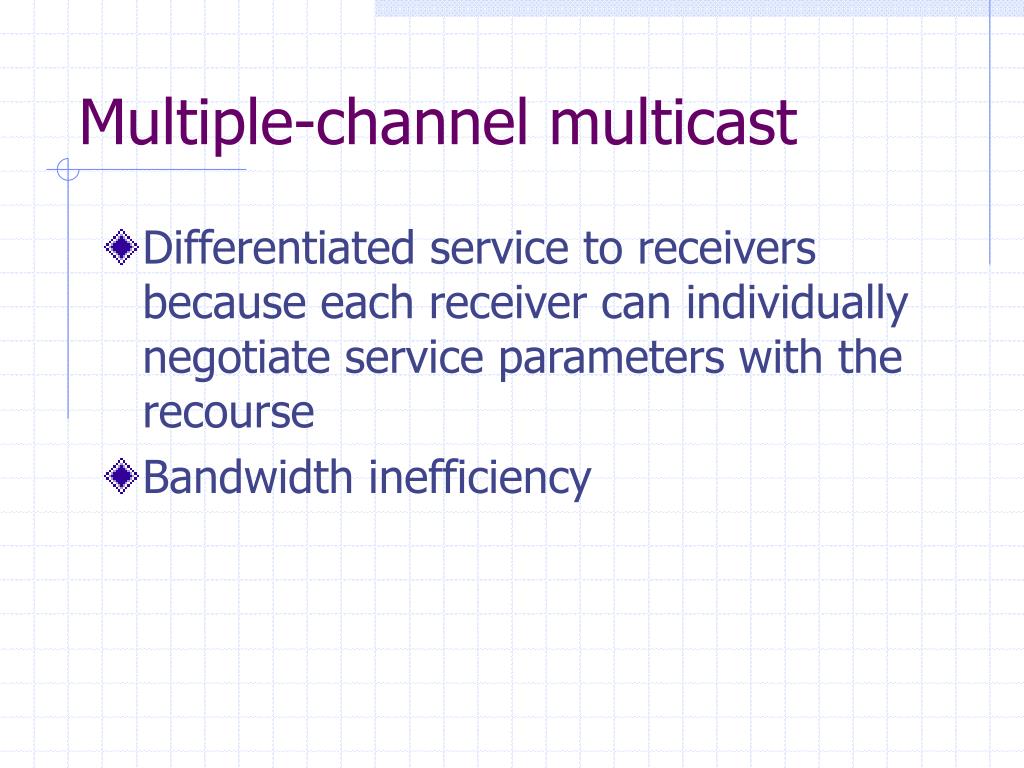 Multiple-channel multicast

Differentiated service to receivers because each receiver can individually negotiate service parameters with the recourse

Bandwidth inefficiency